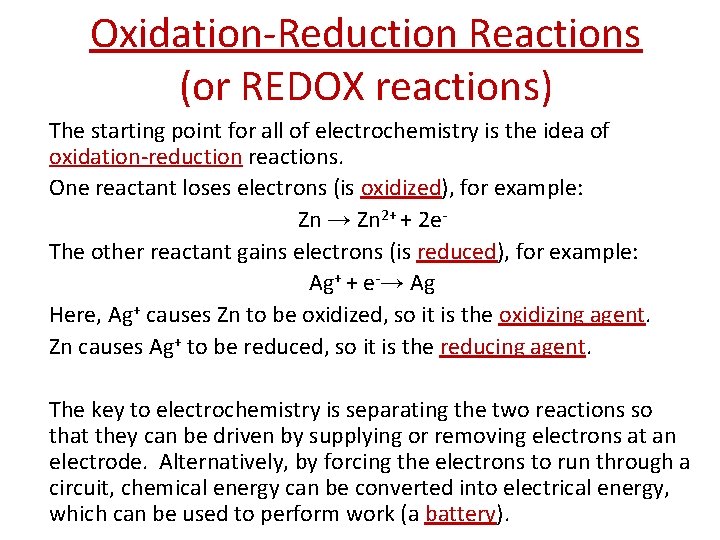 Oxidation-Reduction Reactions (or REDOX reactions)

The starting point for all of electrochemistry is the idea of oxidation-reduction reactions.

One reactant loses electrons (is oxidized), for example:

$Zn \rightarrow Zn^{2+} + 2e^-$

The other reactant gains electrons (is reduced), for example:

$Ag^+ + e^- \rightarrow Ag$

Here, $Ag^+$ causes Zn to be oxidized, so it is the oxidizing agent.

Zn causes $Ag^+$ to be reduced, so it is the reducing agent.

The key to electrochemistry is separating the two reactions so that they can be driven by supplying or removing electrons at an electrode. Alternatively, by forcing the electrons to run through a circuit, chemical energy can be converted into electrical energy, which can be used to perform work (a battery).